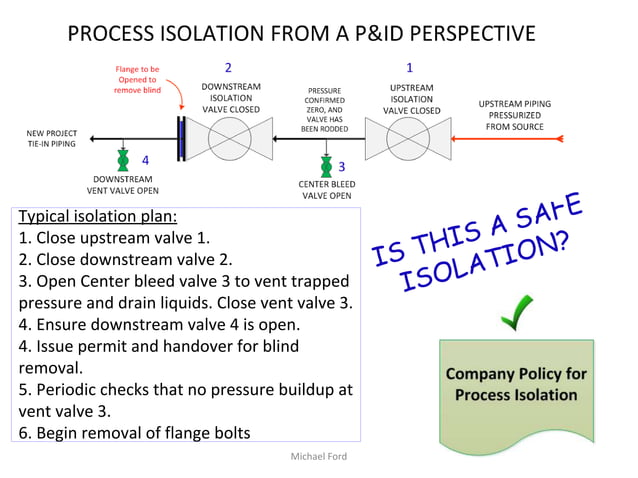 PROCESS ISOLATION FROM A P&ID PERSPECTIVE

Flange to be Opened to remove blind

2
DOWNSTREAM ISOLATION VALVE CLOSED

PRESSURE CONFIRMED ZERO, AND VALVE HAS BEEN RODDED

1
UPSTREAM ISOLATION VALVE CLOSED

UPSTREAM PIPING PRESSURIZED FROM SOURCE

NEW PROJECT TIE-IN PIPING

4
DOWNSTREAM VENT VALVE OPEN

3
CENTER BLEED VALVE OPEN

Typical isolation plan:
1. Close upstream valve 1.
2. Close downstream valve 2.
3. Open Center bleed valve 3 to vent trapped pressure and drain liquids. Close vent valve 3.
4. Ensure downstream valve 4 is open.
4. Issue permit and handover for blind removal.
5. Periodic checks that no pressure buildup at vent valve 3.
6. Begin removal of flange bolts

IS THIS A SAFE ISOLATION?

Company Policy for Process Isolation

Michael Ford